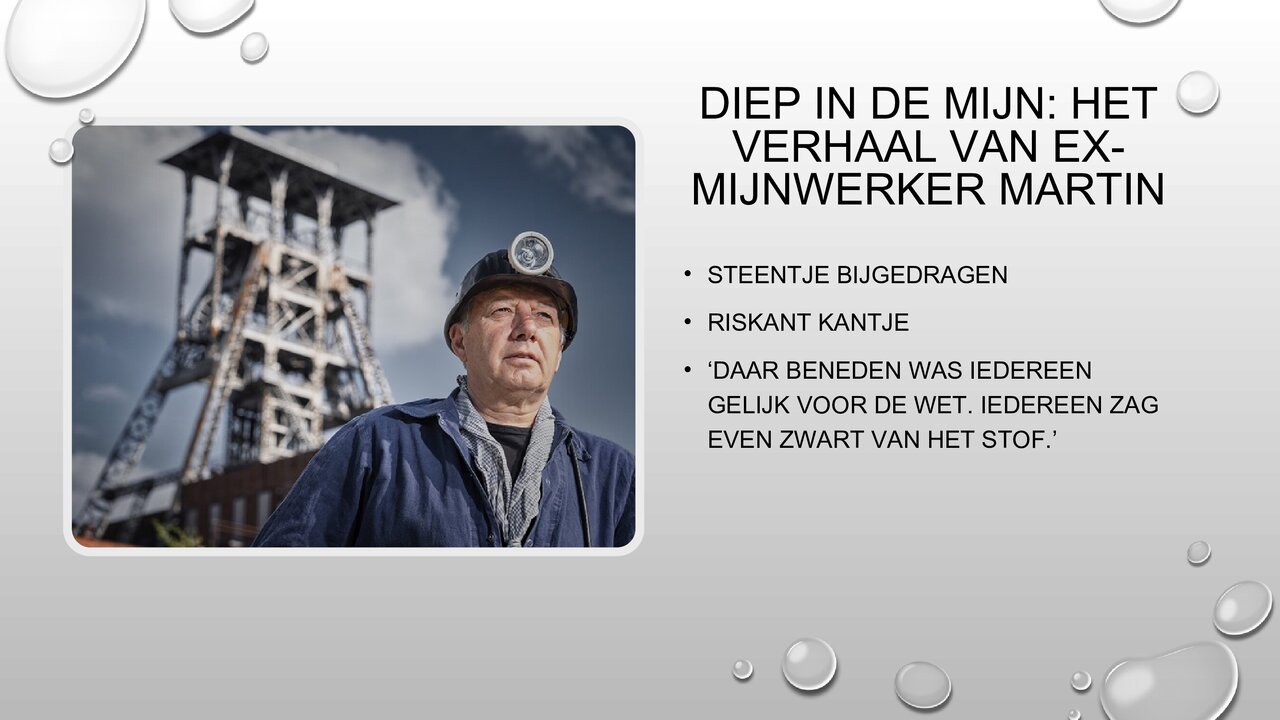 DIEP IN DE MIJN: HET VERHAAL VAN EX-MIJNWERKER MARTIN

• STEENTJE BIJGEDRAGEN
• RISKANT KANTJE
• ‘DAAR BENEDEN WAS IEDEREEN GELIJK VOOR DE WET. IEDEREEN ZAG EVEN ZWART VAN HET STOF.’